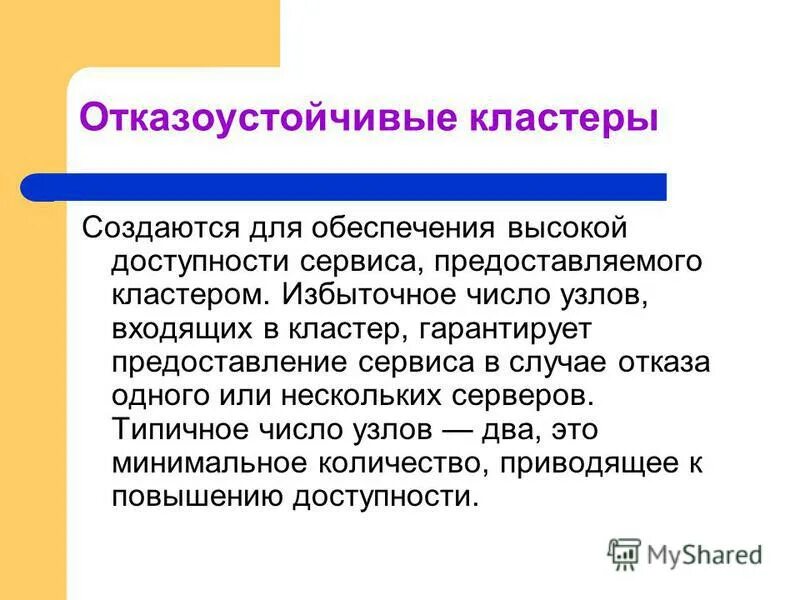 Отказоустойчивые кластеры

Создаются для обеспечения высокой доступности сервиса, предоставляемого кластером. Избыточное число узлов, входящих в кластер, гарантирует предоставление сервиса в случае отказа одного или нескольких серверов. Типичное число узлов — два, это минимальное количество, приводящее к повышению доступности.

MyShared